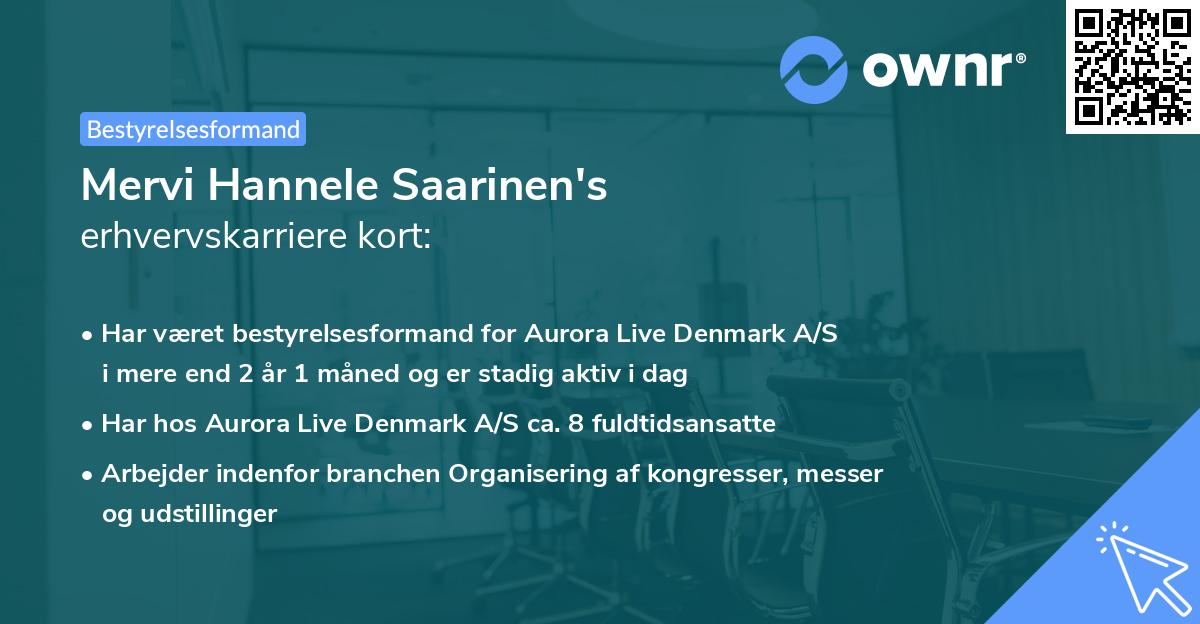 ownr®

Bestyrelsesformand

Mervi Hannele Saarinen's
erhvervskarriere kort:

• Har været bestyrelsesformand for Aurora Live Denmark A/S i mere end 2 år 1 måned og er stadig aktiv i dag
• Har hos Aurora Live Denmark A/S ca. 8 fuldtidsansatte
• Arbejder indenfor branchen Organisering af kongresser, messer og udstillinger